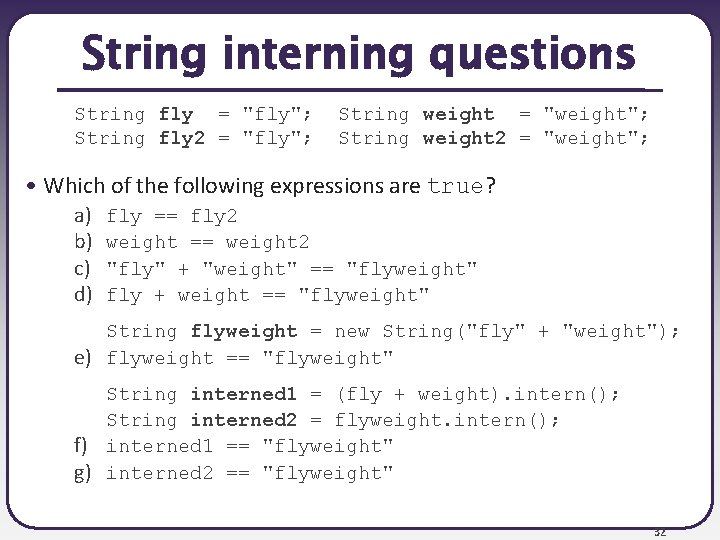 String interning questions

String fly = "fly"; String weight = "weight";
String fly2 = "fly"; String weight2 = "weight";

• Which of the following expressions are true?

a) fly == fly2
b) weight == weight2
c) "fly" + "weight" == "flyweight"
d) fly + weight == "flyweight"

String flyweight = new String("fly" + "weight");
e) flyweight == "flyweight"

String interned1 = (fly + weight).intern();
String interned2 = flyweight.intern();
f) interned1 == "flyweight"
g) interned2 == "flyweight"

32